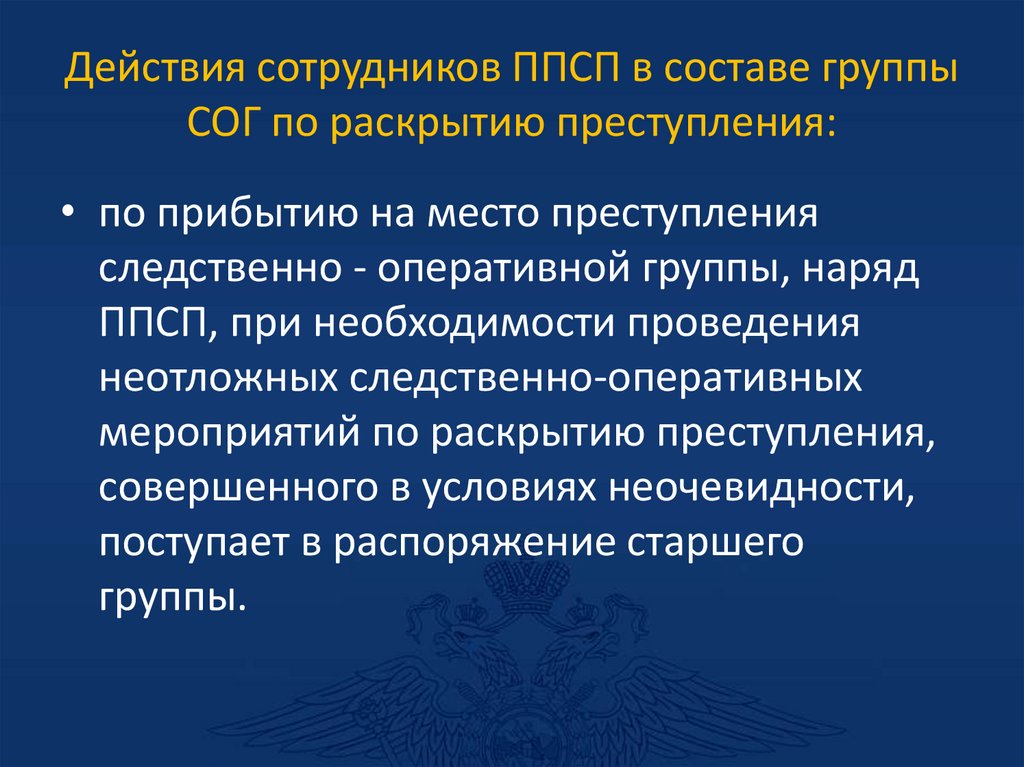 Действия сотрудников ППСП в составе группы СОГ по раскрытию преступления:

• по прибытию на место преступления следственно - оперативной группы, наряд ППСП, при необходимости проведения неотложных следственно-оперативных мероприятий по раскрытию преступления, совершенного в условиях неочевидности, поступает в распоряжение старшего группы.